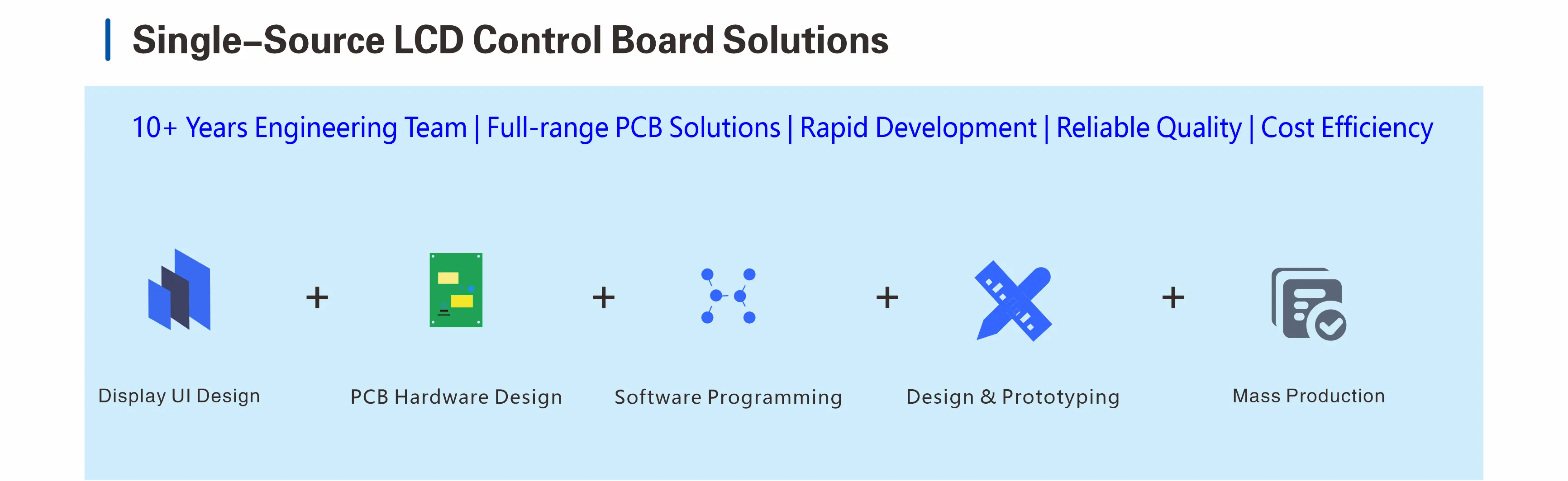 Single–Source LCD Control Board Solutions

10+ Years Engineering Team | Full-range PCB Solutions | Rapid Development | Reliable Quality | Cost Efficiency

Display UI Design + PCB Hardware Design + Software Programming + Design & Prototyping + Mass Production